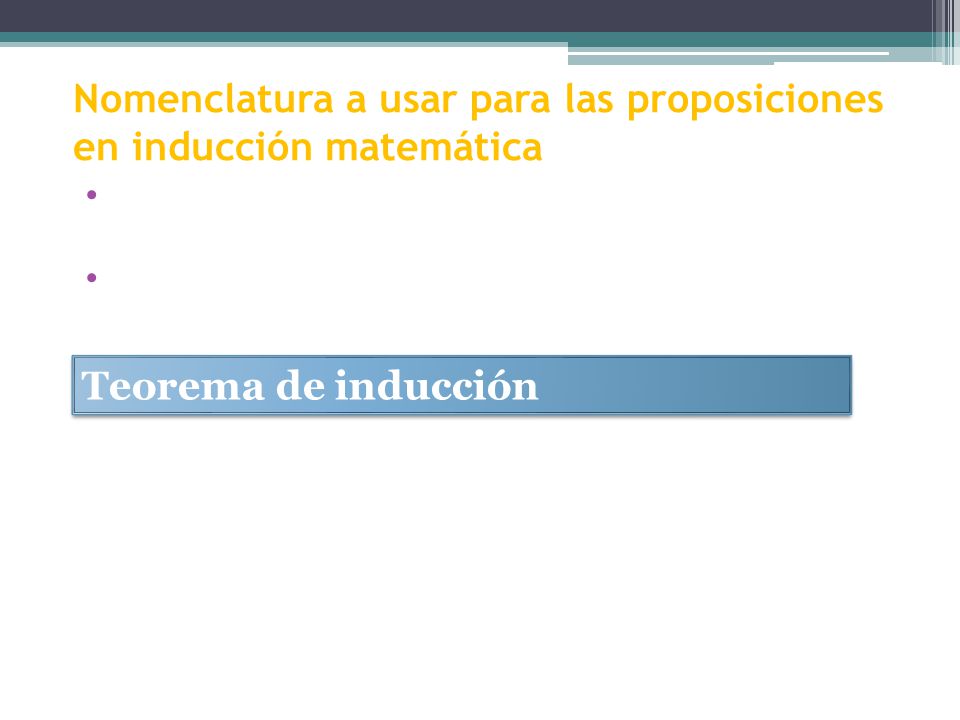 Nomenclatura a usar para las proposiciones en inducción matemática

•

•

Teorema de inducción